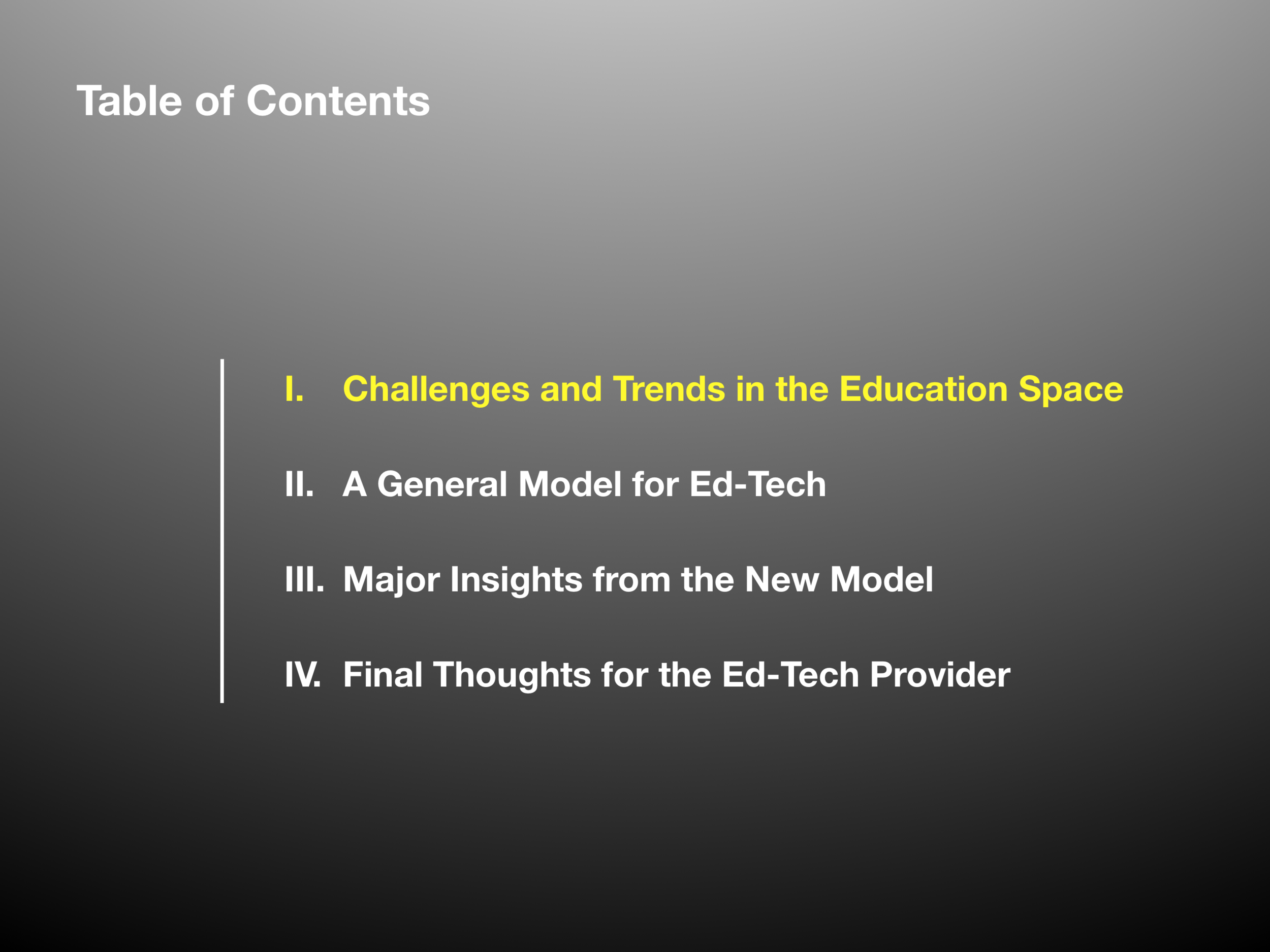 Table of Contents

I. Challenges and Trends in the Education Space

II. A General Model for Ed-Tech

III. Major Insights from the New Model

IV. Final Thoughts for the Ed-Tech Provider